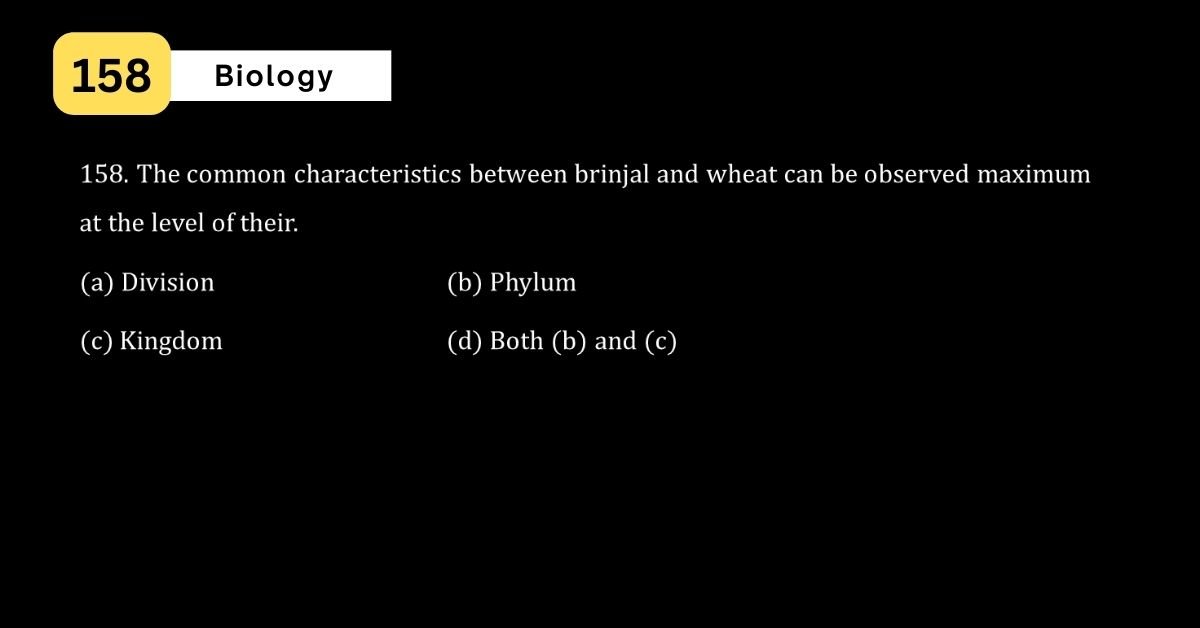 158

Biology

158. The common characteristics between brinjal and wheat can be observed maximum at the level of their.

(a) Division

(b) Phylum

(c) Kingdom

(d) Both (b) and (c)